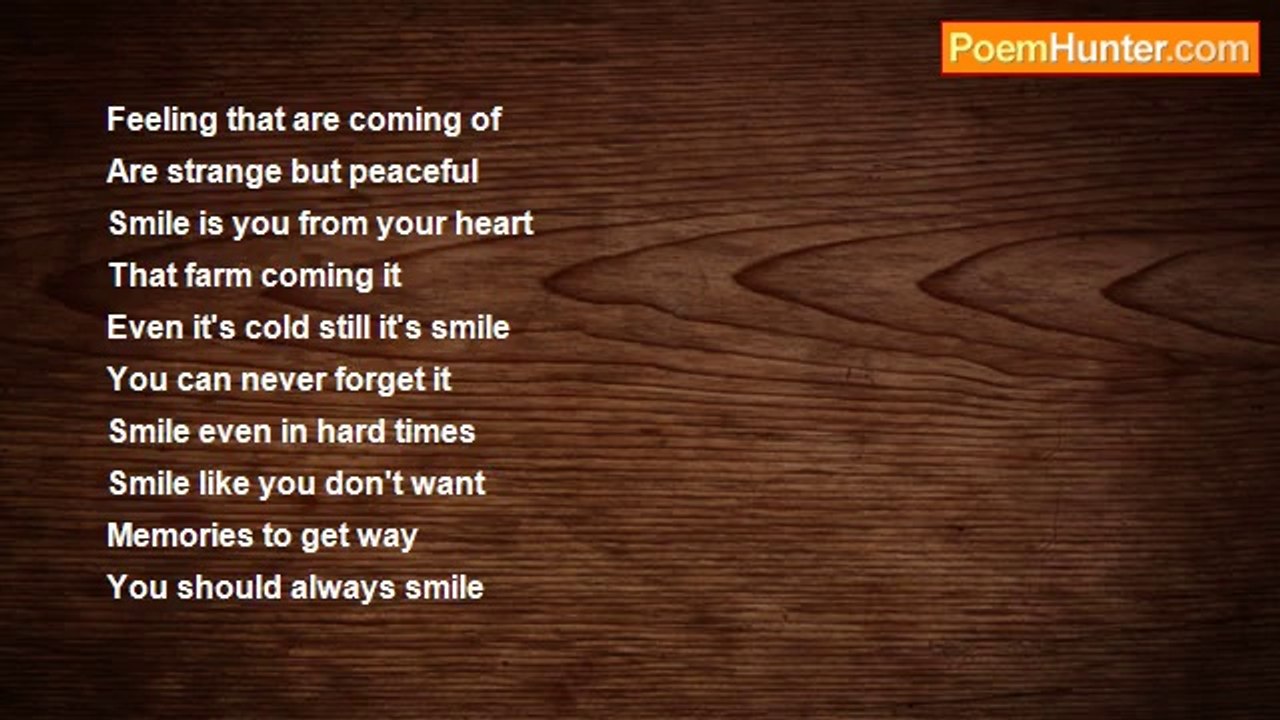 PoemHunter.com

Feeling that are coming of
Are strange but peaceful
Smile is you from your heart
That farm coming it
Even it's cold still it's smile
You can never forget it
Smile even in hard times
Smile like you don't want
Memories to get way
You should always smile